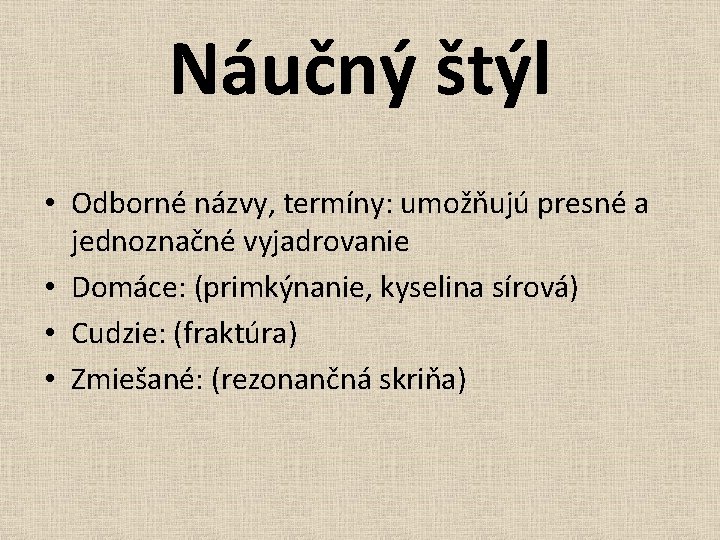 Náučný štýl

• Odborné názvy, termíny: umožňujú presné a jednoznačné vyjadrovanie
• Domáce: (primkýnanie, kyselina sírová)
• Cudzie: (fraktúra)
• Zmiešané: (rezonančná skriňa)